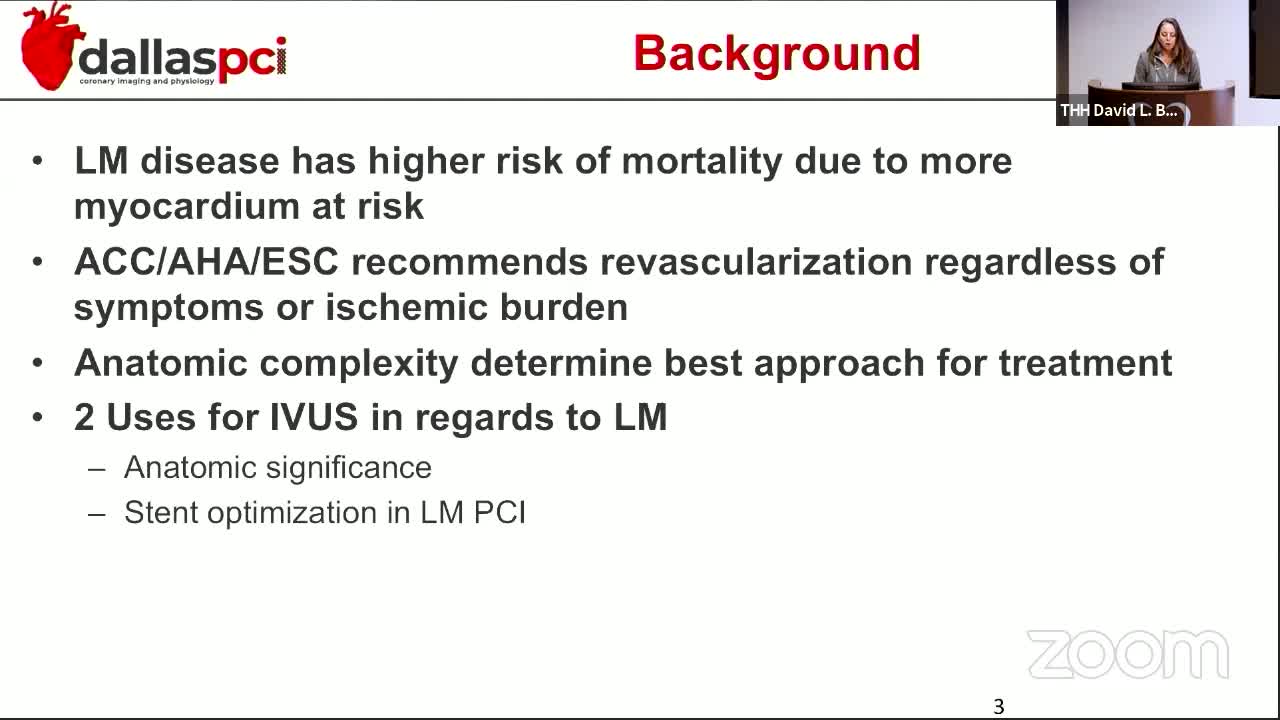 dallaspci
coronary imaging and physiology

Background

THH David L. B...

• LM disease has higher risk of mortality due to more myocardium at risk
• ACC/AHA/ESC recommends revascularization regardless of symptoms or ischemic burden
• Anatomic complexity determine best approach for treatment
• 2 Uses for IVUS in regards to LM
– Anatomic significance
– Stent optimization in LM PCI

zoom

3